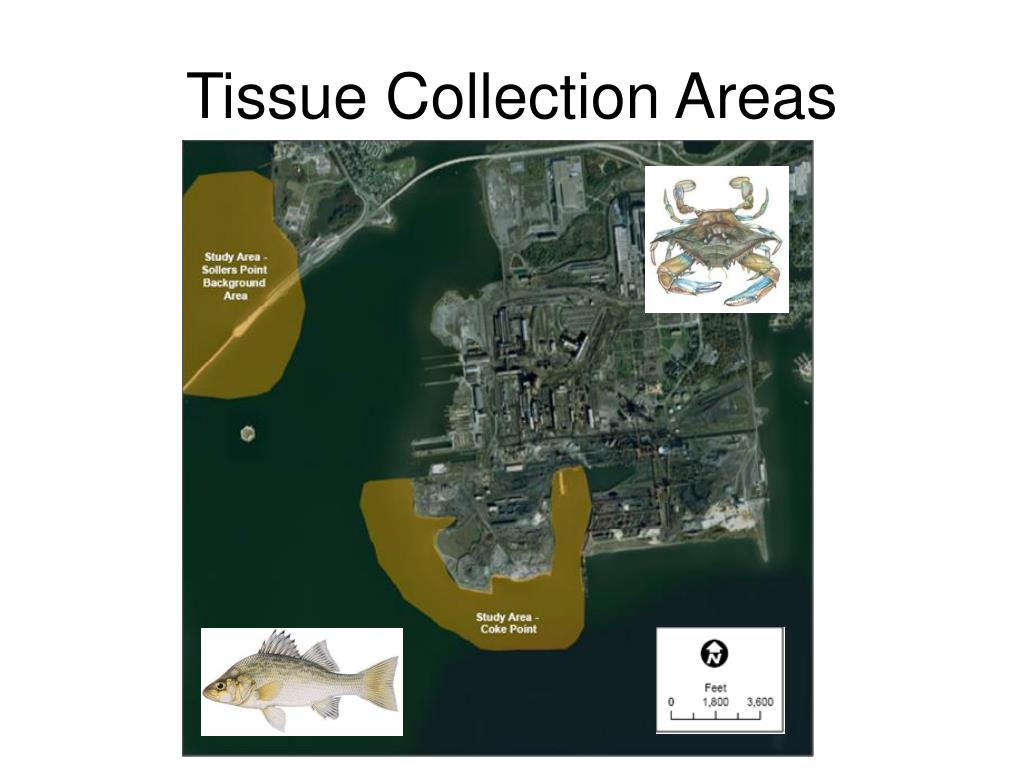 Tissue Collection Areas

Study Area - Sollers Point Background Area

Study Area - Coke Point

N

Feet
0 1,800 3,600